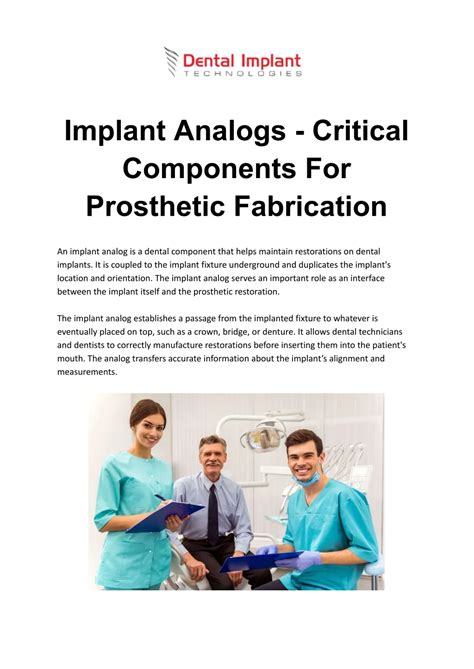 Dental Implant
TECHNOLOGIES

Implant Analogs - Critical Components For Prosthetic Fabrication

An implant analog is a dental component that helps maintain restorations on dental implants. It is coupled to the implant fixture underground and duplicates the implant's location and orientation. The implant analog serves an important role as an interface between the implant itself and the prosthetic restoration.

The implant analog establishes a passage from the implanted fixture to whatever is eventually placed on top, such as a crown, bridge, or denture. It allows dental technicians and dentists to correctly manufacture restorations before inserting them into the patient's mouth. The analog transfers accurate information about the implant's alignment and measurements.